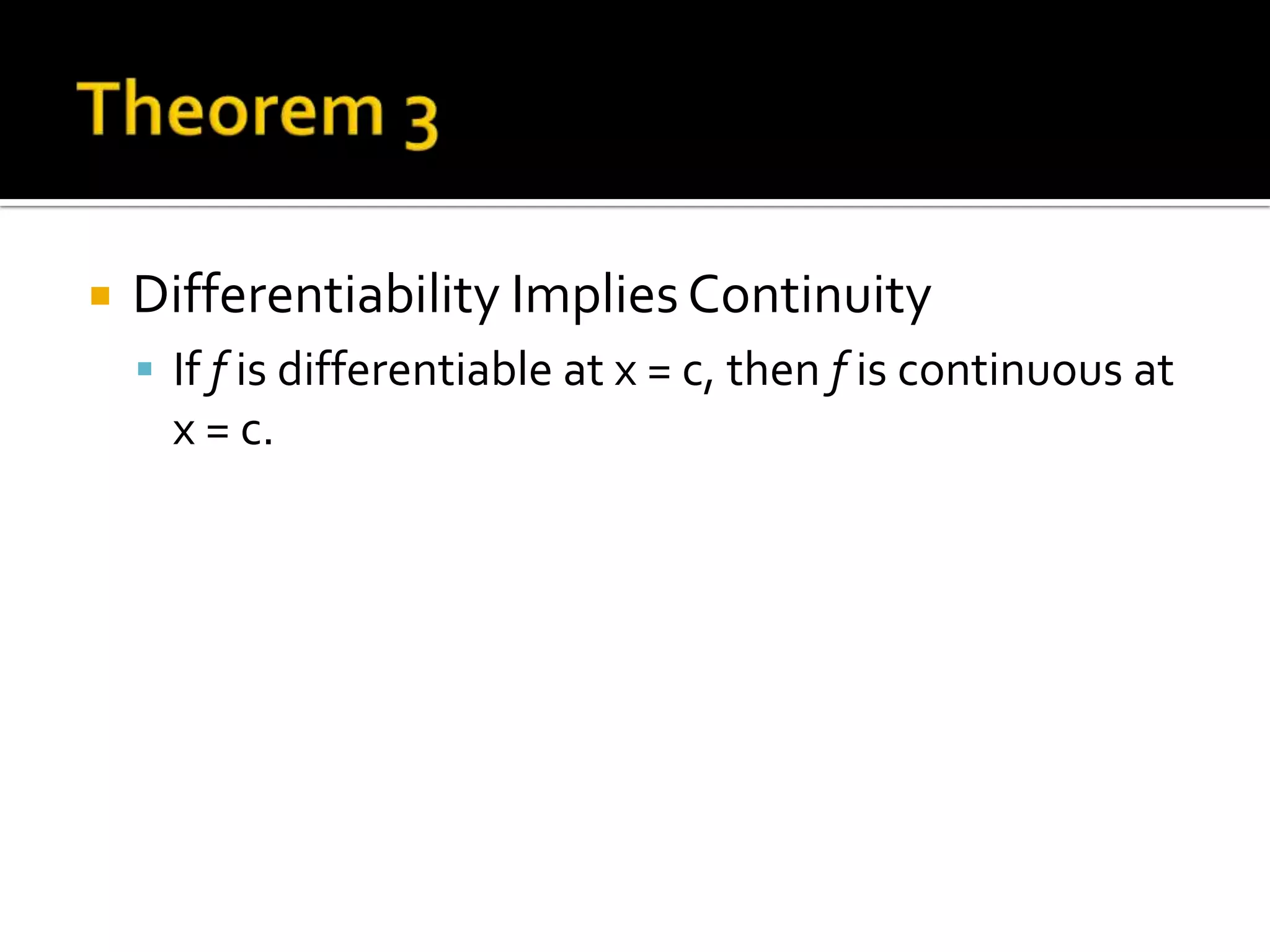 Theorem 3

Differentiability Implies Continuity

If $f$ is differentiable at x = c, then $f$ is continuous at x = c.